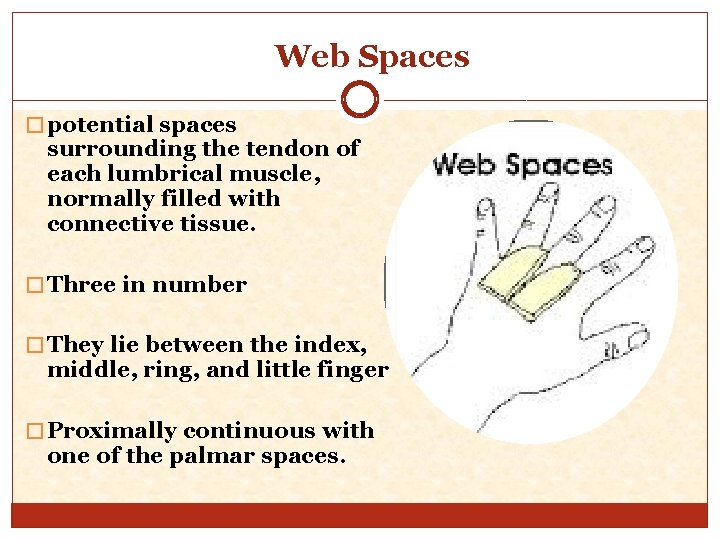 Web Spaces

□ potential spaces surrounding the tendon of each lumbrical muscle, normally filled with connective tissue.

□ Three in number

□ They lie between the index, middle, ring, and little finger

□ Proximally continuous with one of the palmar spaces.

Web Spaces